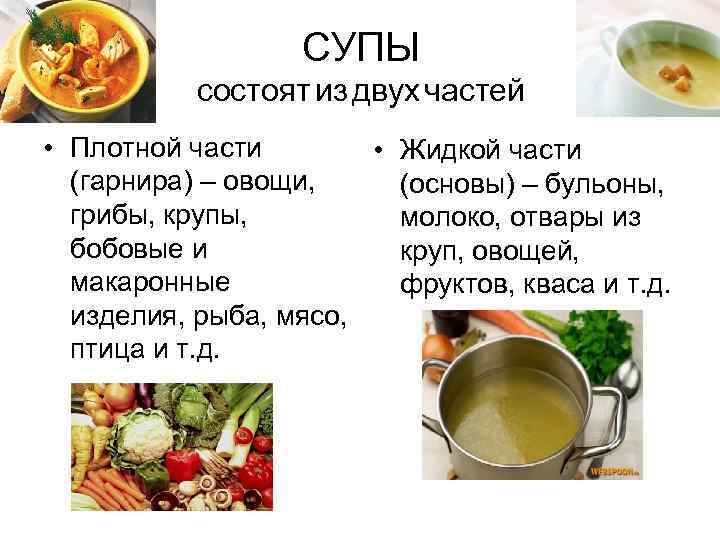 СУПЫ
состоят из двух частей

• Плотной части (гарнира) – овощи, грибы, крупы, бобовые и макаронные изделия, рыба, мясо, птица и т.д.

• Жидкой части (основы) – бульоны, молоко, отвары из круп, овощей, фруктов, кваса и т.д.

WEBSPOON.ru